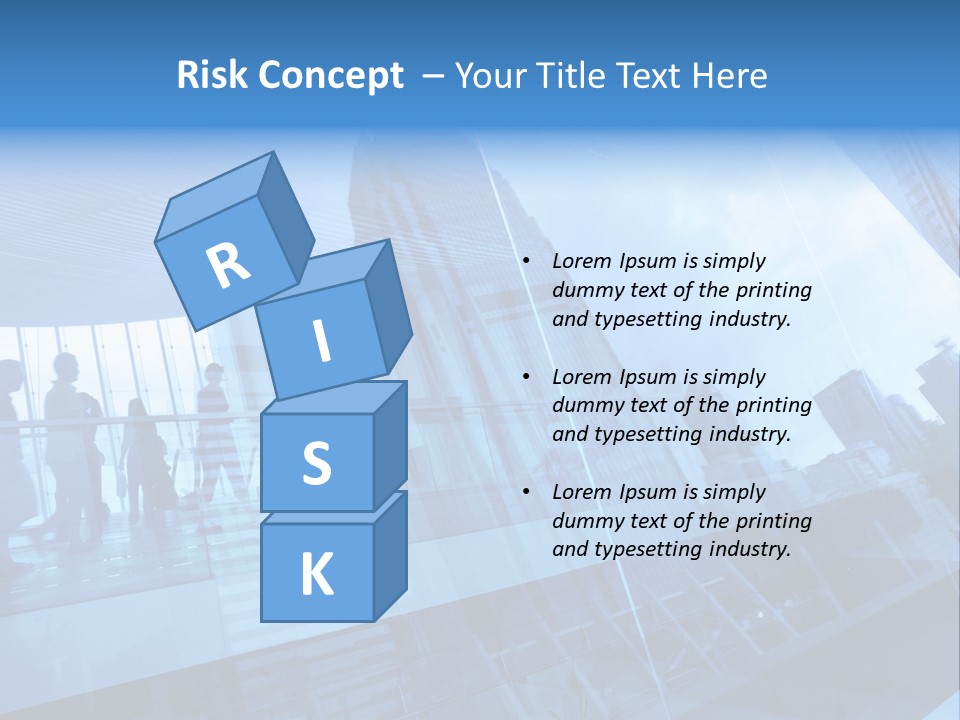 Risk Concept – Your Title Text Here

R
I
S
K

• Lorem Ipsum is simply dummy text of the printing and typesetting industry.

• Lorem Ipsum is simply dummy text of the printing and typesetting industry.

• Lorem Ipsum is simply dummy text of the printing and typesetting industry.